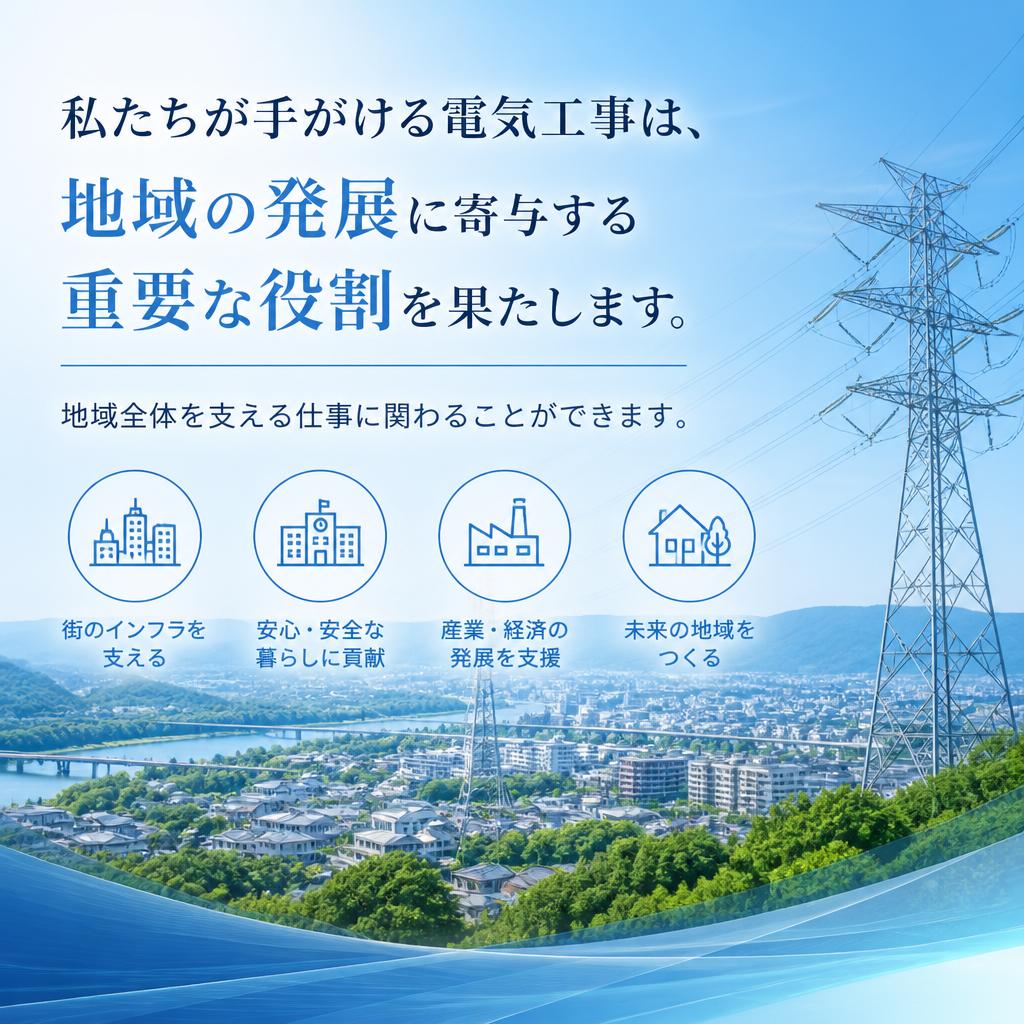 私たちが手がける電気工事は、
地域の発展に寄与する
重要な役割を果たします。

地域全体を支える仕事に関わることができます。

街のインフラを
支える

安心・安全な
暮らしに貢献

産業・経済の
発展を支援

未来の地域を
つくる